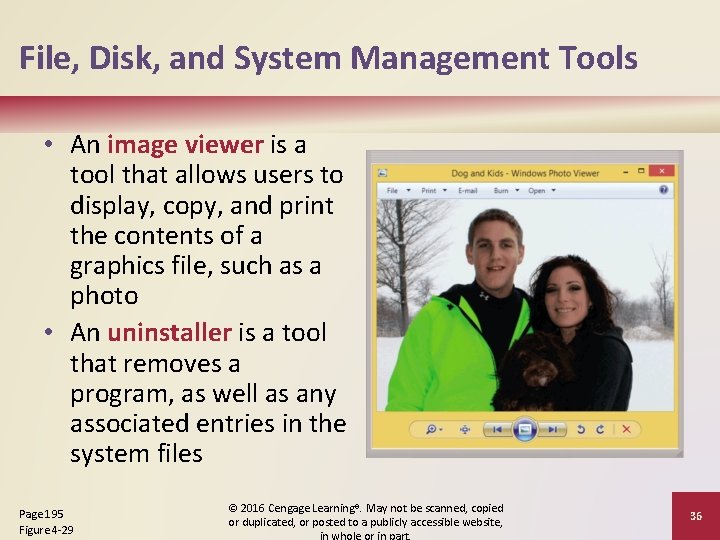 File, Disk, and System Management Tools

• An image viewer is a tool that allows users to display, copy, and print the contents of a graphics file, such as a photo

• An uninstaller is a tool that removes a program, as well as any associated entries in the system files

Dog and Kids - Windows Photo Viewer

File ▾ Print ▾ E-mail Burn ▾ Open ▾

Page 195
Figure 4-29

© 2016 Cengage Learning®. May not be scanned, copied or duplicated, or posted to a publicly accessible website, in whole or in part.

36